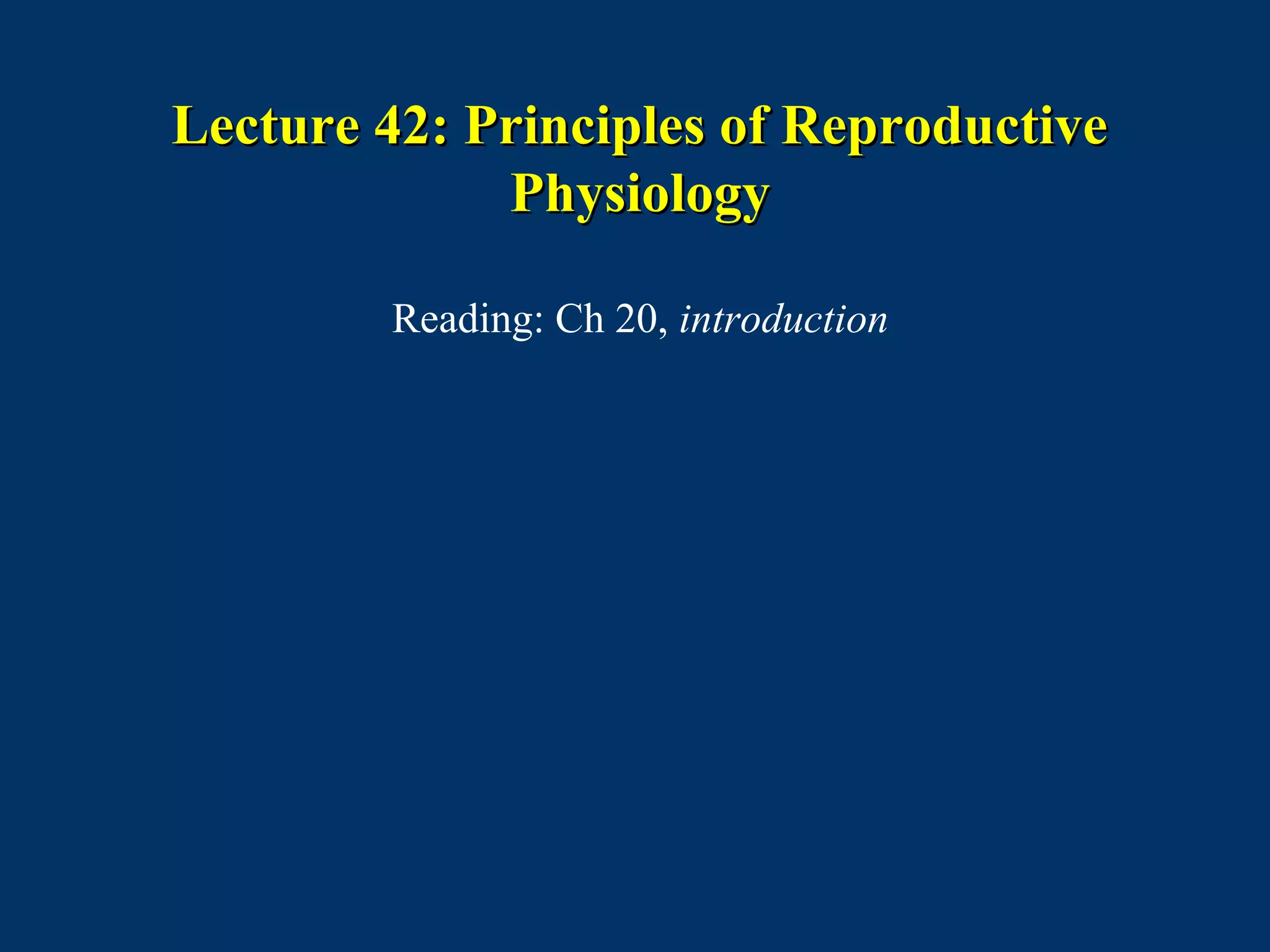 Lecture 42: Principles of Reproductive Physiology

Reading: Ch 20, introduction